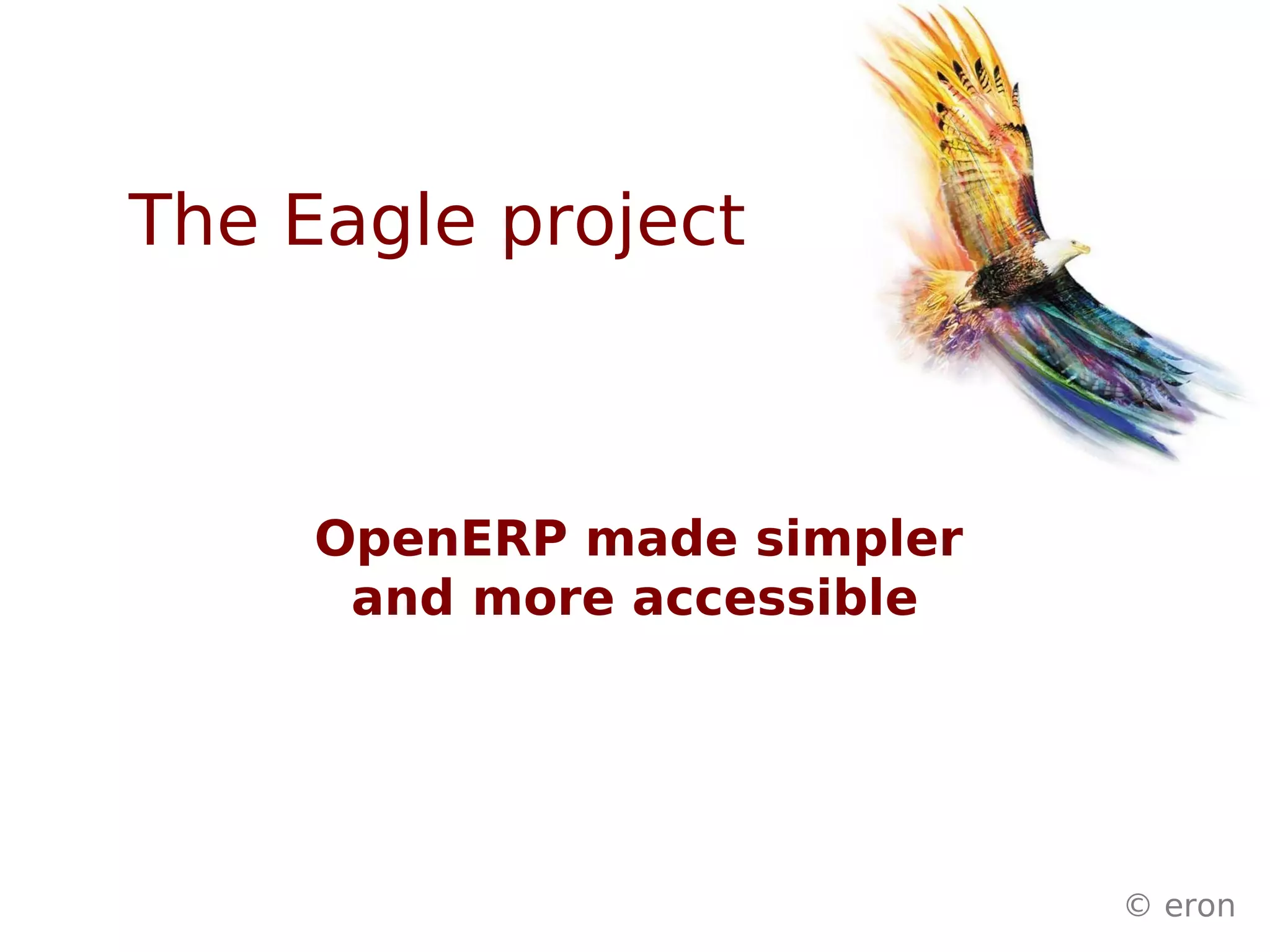 The Eagle project

OpenERP made simpler
and more accessible

© eron